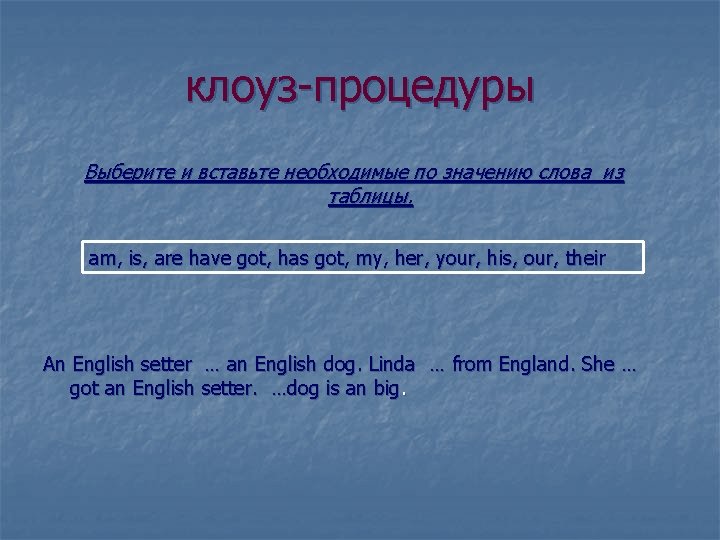 клоуз-процедуры

Выберите и вставьте необходимые по значению слова из таблицы.

am, is, are have got, has got, my, her, your, his, our, their

An English setter … an English dog. Linda … from England. She … got an English setter. …dog is an big.